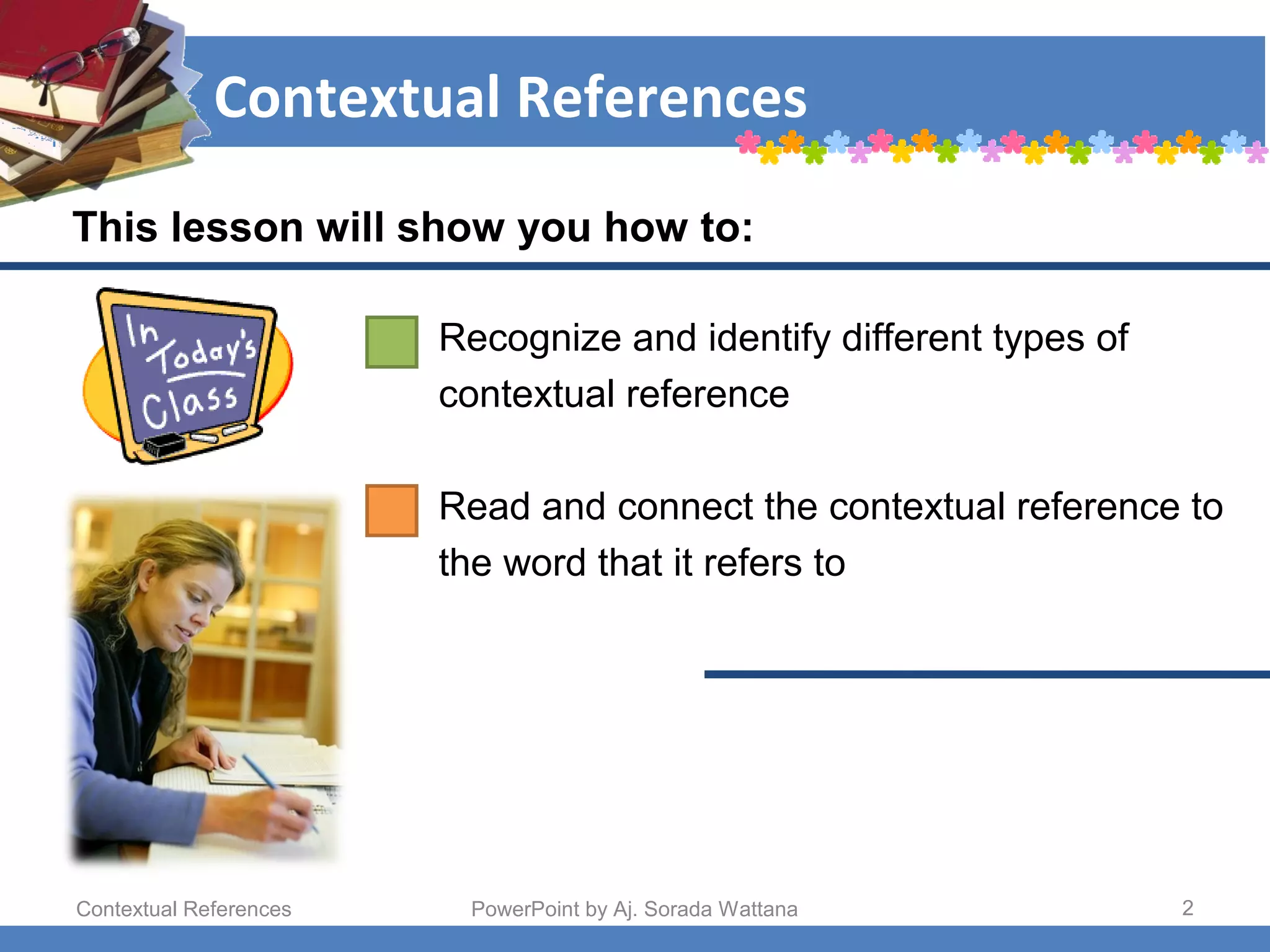 Contextual References

This lesson will show you how to:

In Today's Class

Recognize and identify different types of contextual reference

Read and connect the contextual reference to the word that it refers to

Contextual References PowerPoint by Aj. Sorada Wattana 2